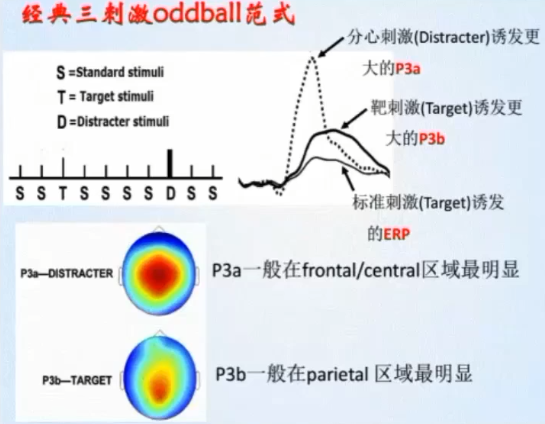 经典三刺激oddball范式

S =Standard stimuli
T = Target stimuli
D =Distracter stimuli

S S T S S S S D S S

分心刺激(Distracter)诱发更大的P3a

靶刺激(Target)诱发更大的P3b

标准刺激(Target)诱发的ERP

P3a—DISTRACTER

P3a一般在frontal/central区域最明显

P3b—TARGET

P3b一般在parietal 区域最明显